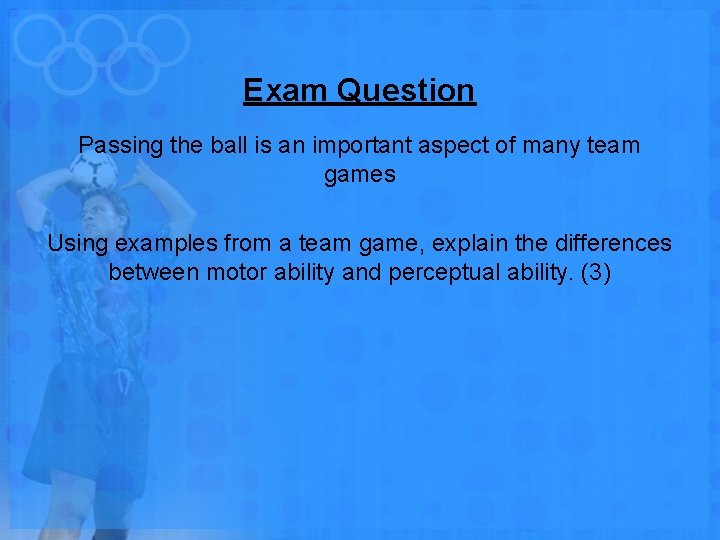 Exam Question

Passing the ball is an important aspect of many team games

Using examples from a team game, explain the differences between motor ability and perceptual ability. (3)